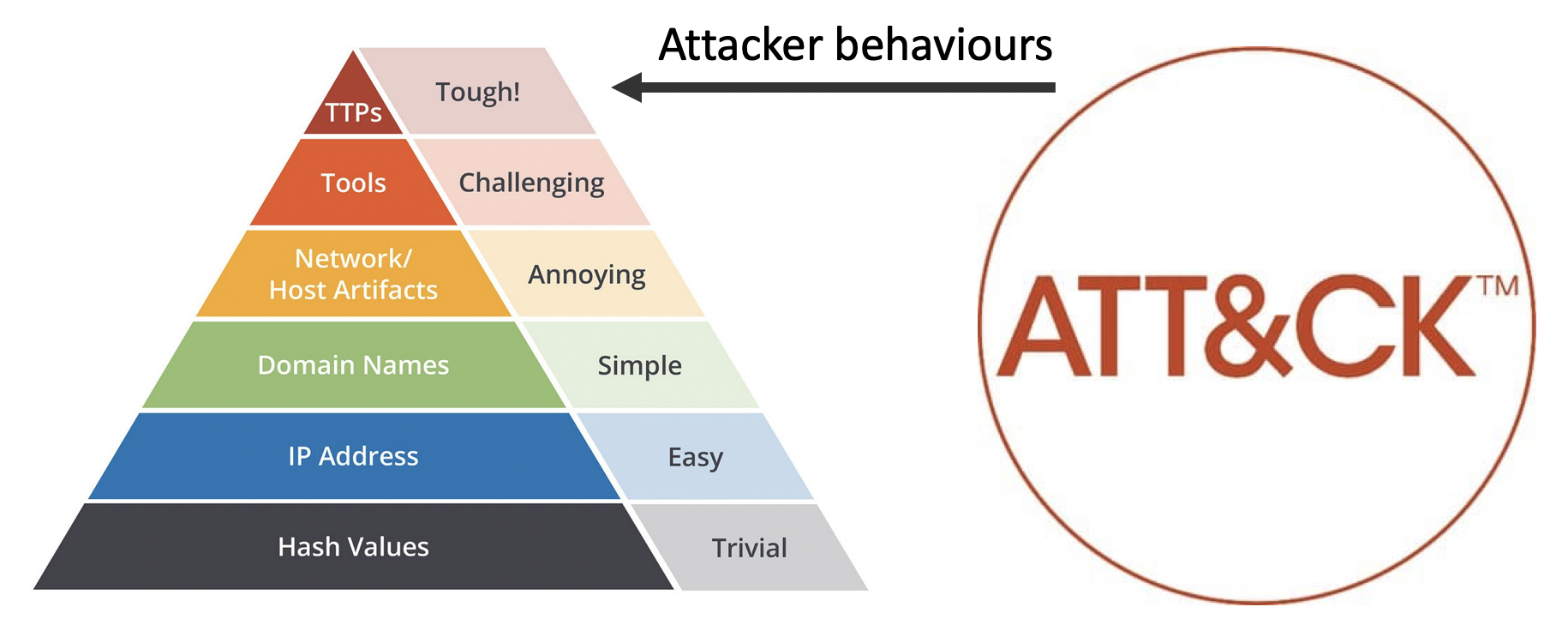 Attacker behaviours

TTPs
Tough!

Tools
Challenging

Network/
Host Artifacts
Annoying

Domain Names
Simple

IP Address
Easy

Hash Values
Trivial

ATT&CK™